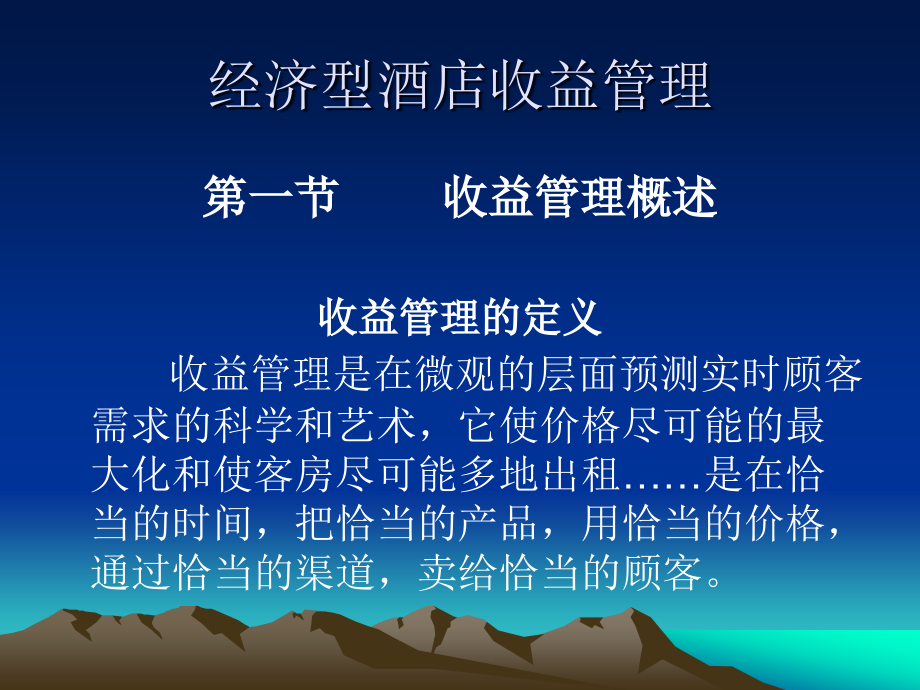 经济型酒店收益管理

第一节　　收益管理概述

收益管理的定义

收益管理是在微观的层面预测实时顾客需求的科学和艺术，它使价格尽可能的最大化和使客房尽可能多地出租……是在恰当的时间，把恰当的产品，用恰当的价格，通过恰当的渠道，卖给恰当的顾客。